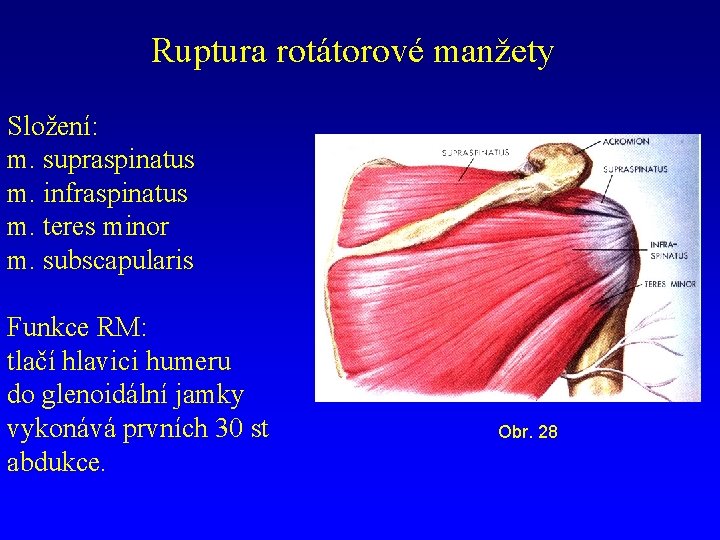 Ruptura rotátorové manžety

Složení:
m. supraspinatus
m. infraspinatus
m. teres minor
m. subscapularis

Funkce RM:
tlačí hlavici humeru do glenoidální jamky vykonává prvních 30 st abdukce.

SUPRASPINATUS
ACROMION
SUPRASPINATUS
INFRA-SPINATUS
TERES MINOR

Obr. 28